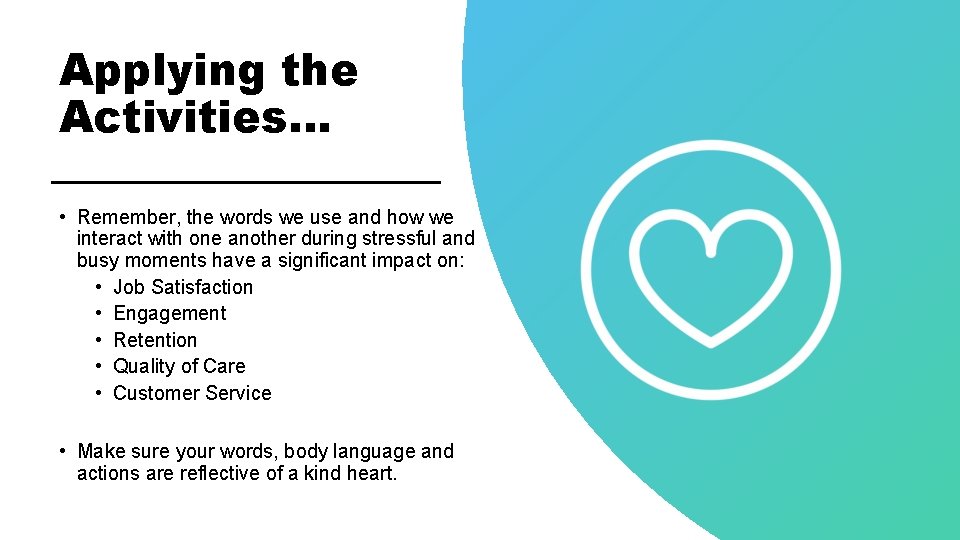 Applying the Activities…

• Remember, the words we use and how we interact with one another during stressful and busy moments have a significant impact on:
  • Job Satisfaction
  • Engagement
  • Retention
  • Quality of Care
  • Customer Service

• Make sure your words, body language and actions are reflective of a kind heart.